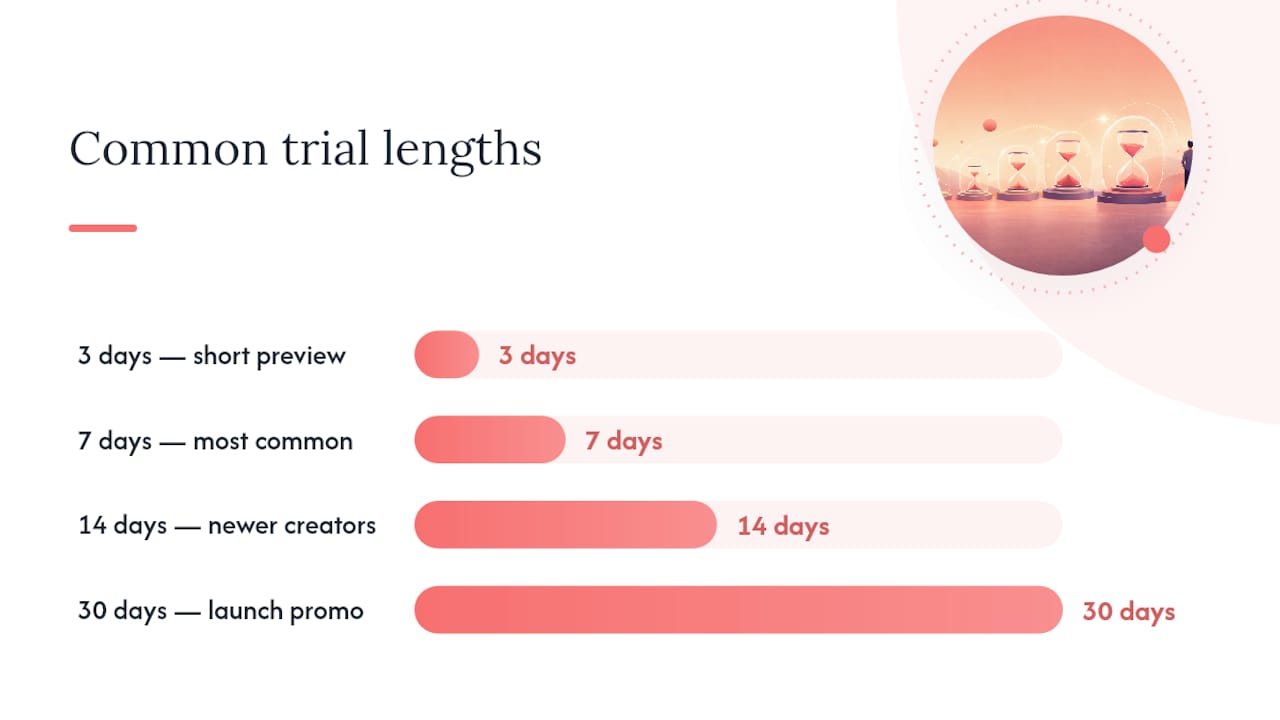 Common trial lengths

3 days — short preview
3 days

7 days — most common
7 days

14 days — newer creators
14 days

30 days — launch promo
30 days